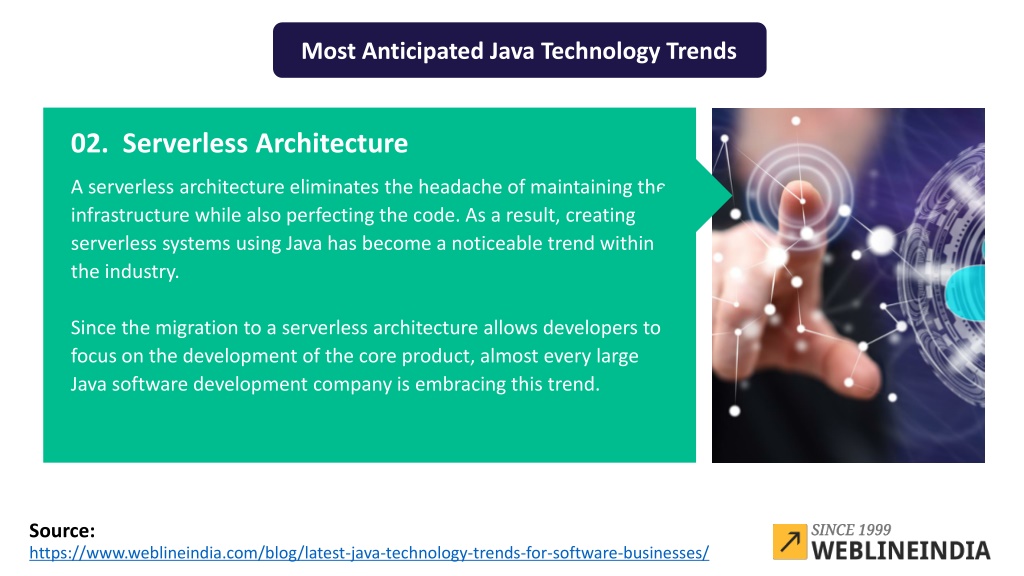 Most Anticipated Java Technology Trends

02. Serverless Architecture

A serverless architecture eliminates the headache of maintaining the infrastructure while also perfecting the code. As a result, creating serverless systems using Java has become a noticeable trend within the industry.

Since the migration to a serverless architecture allows developers to focus on the development of the core product, almost every large Java software development company is embracing this trend.

Source:
https://www.weblineindia.com/blog/latest-java-technology-trends-for-software-businesses/

SINCE 1999
WEBLINEINDIA